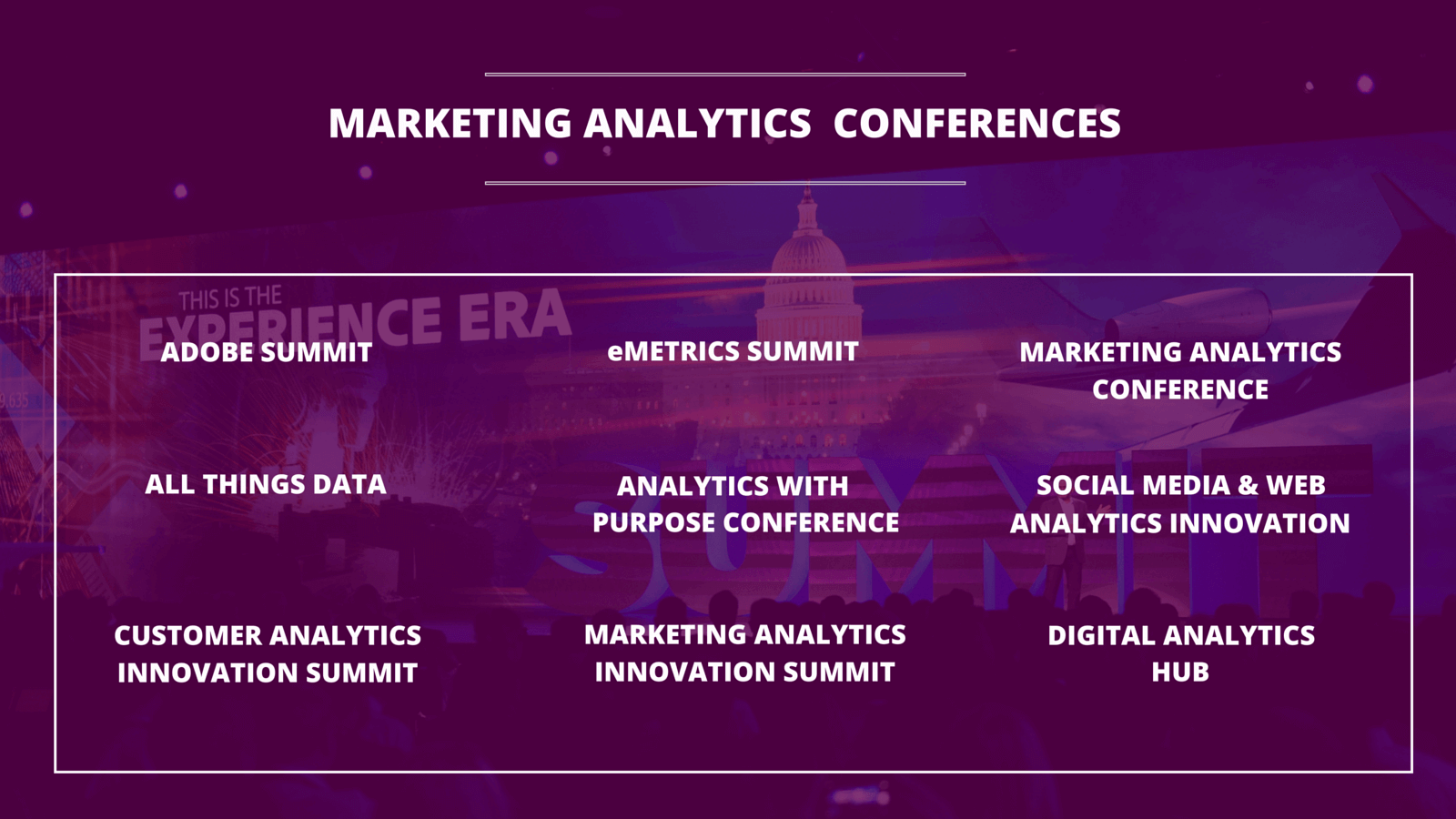 MARKETING ANALYTICS CONFERENCES

THIS IS THE EXPERIENCE ERA

ADOBE SUMMIT

eMETRICS SUMMIT

MARKETING ANALYTICS CONFERENCE

ALL THINGS DATA

ANALYTICS WITH PURPOSE CONFERENCE

SOCIAL MEDIA & WEB ANALYTICS INNOVATION

CUSTOMER ANALYTICS INNOVATION SUMMIT

MARKETING ANALYTICS INNOVATION SUMMIT

DIGITAL ANALYTICS HUB